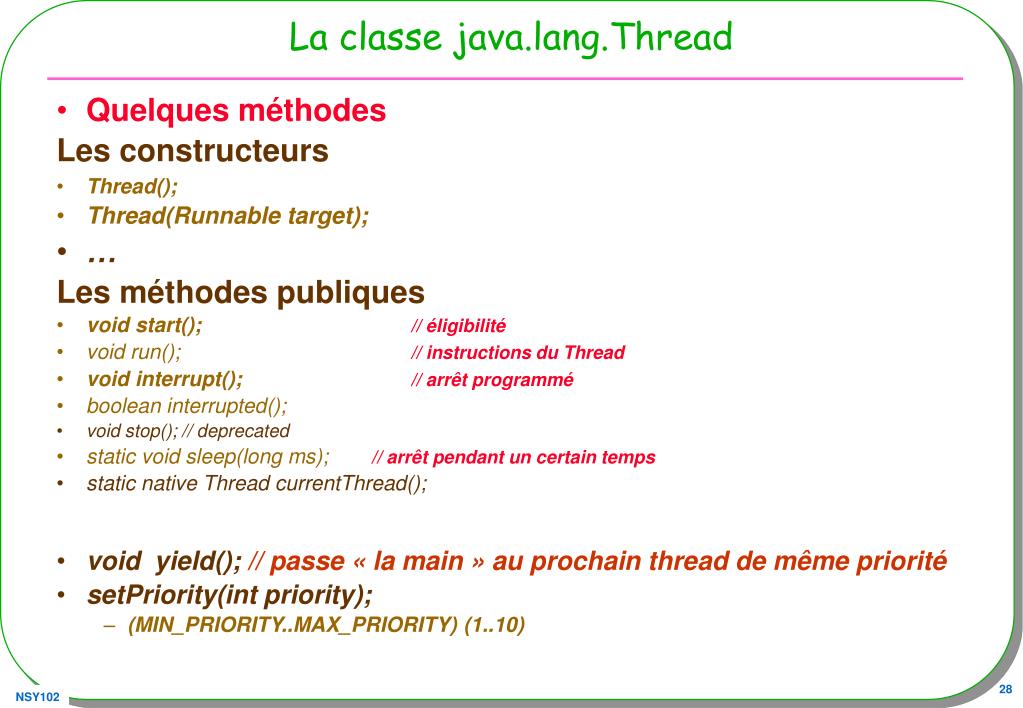 La classe java.lang.Thread

• Quelques méthodes

Les constructeurs

• Thread();
• Thread(Runnable target);
• …

Les méthodes publiques

• void start(); // éligibilité
• void run(); // instructions du Thread
• void interrupt(); // arrêt programmé
• boolean interrupted();
• void stop(); // deprecated
• static void sleep(long ms); // arrêt pendant un certain temps
• static native Thread currentThread();

• void yield(); // passe « la main » au prochain thread de même priorité
• setPriority(int priority);
– (MIN_PRIORITY..MAX_PRIORITY) (1..10)

NSY102

28